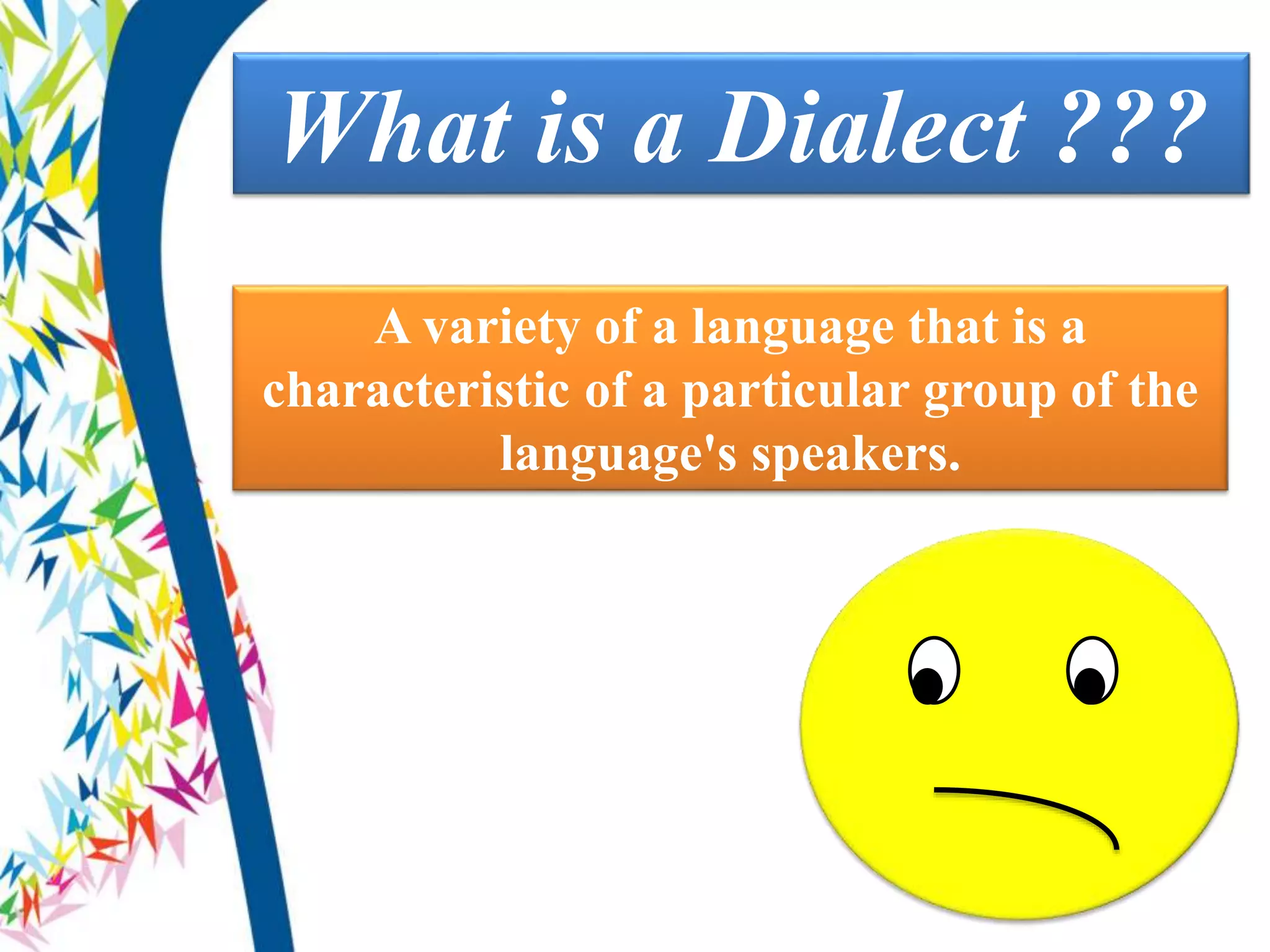 What is a Dialect ???

A variety of a language that is a characteristic of a particular group of the language's speakers.